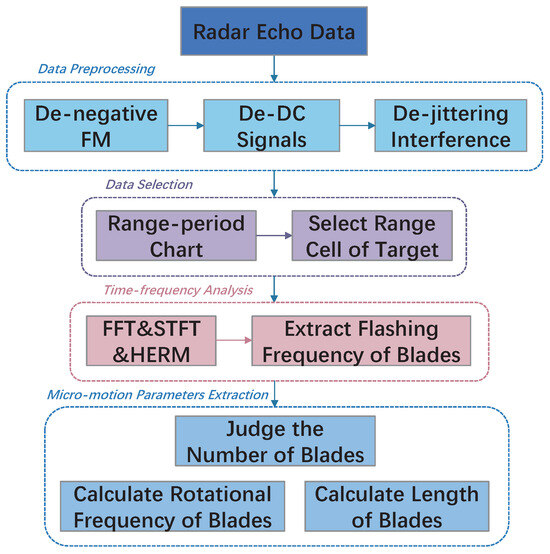 Radar Echo Data

Data Preprocessing

De-negative FM

De-DC Signals

De-jittering Interference

Data Selection

Range-period Chart

Select Range Cell of Target

Time-frequency Analysis

FFT&STFT &HERM

Extract Flashing Frequency of Blades

Micro-motion Parameters Extraction

Judge the Number of Blades

Calculate Rotational Frequency of Blades

Calculate Length of Blades